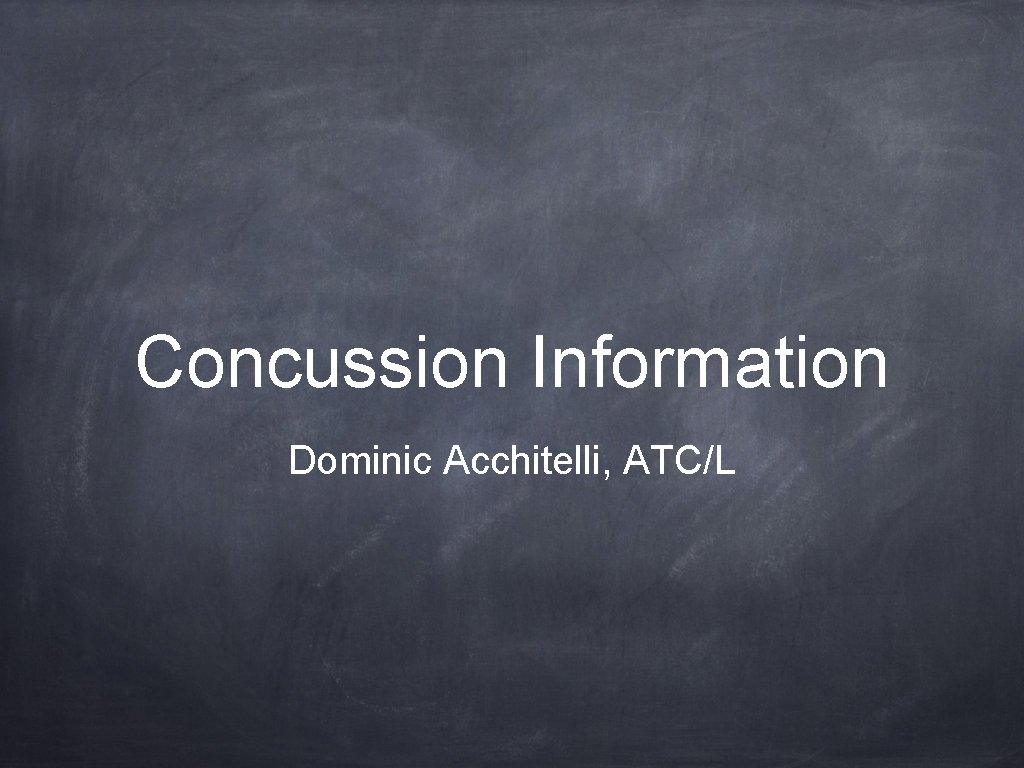 Concussion Information

Dominic Acchitelli, ATC/L